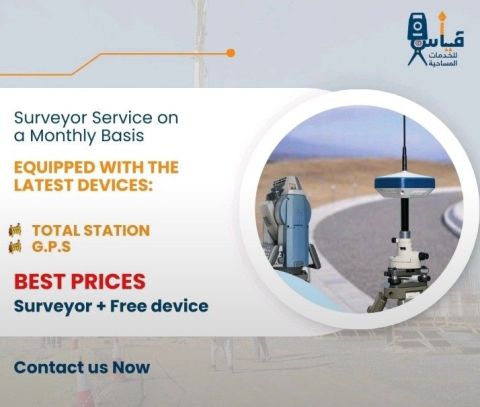 قياس
للخدمات
المساحية

Surveyor Service on a Monthly Basis

EQUIPPED WITH THE LATEST DEVICES:

TOTAL STATION
G.P.S

BEST PRICES
Surveyor + Free device

Contact us Now